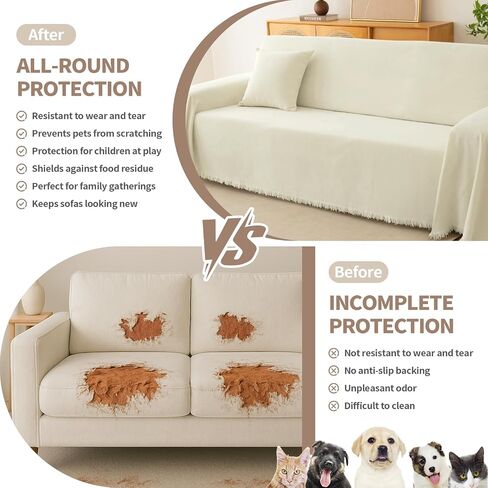 After

ALL-ROUND PROTECTION

Resistant to wear and tear
Prevents pets from scratching
Protection for children at play
Shields against food residue
Perfect for family gatherings
Keeps sofas looking new

VS

Before

INCOMPLETE PROTECTION

Not resistant to wear and tear
No anti-slip backing
Unpleasant odor
Difficult to clean